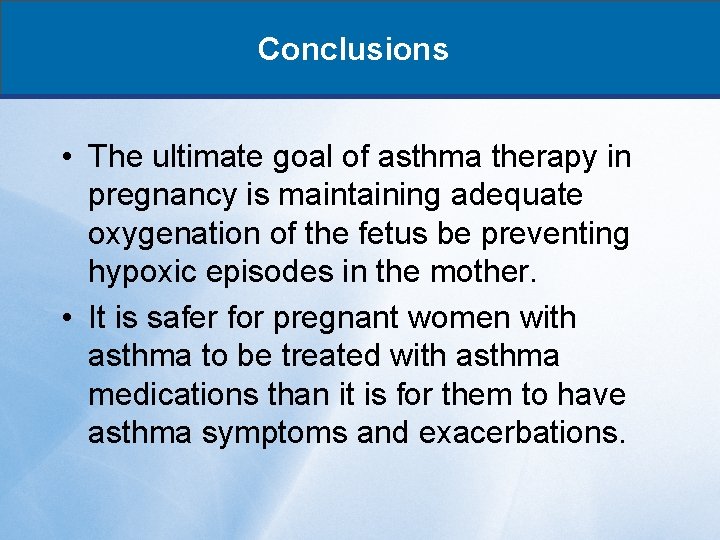 Conclusions

• The ultimate goal of asthma therapy in pregnancy is maintaining adequate oxygenation of the fetus be preventing hypoxic episodes in the mother.

• It is safer for pregnant women with asthma to be treated with asthma medications than it is for them to have asthma symptoms and exacerbations.